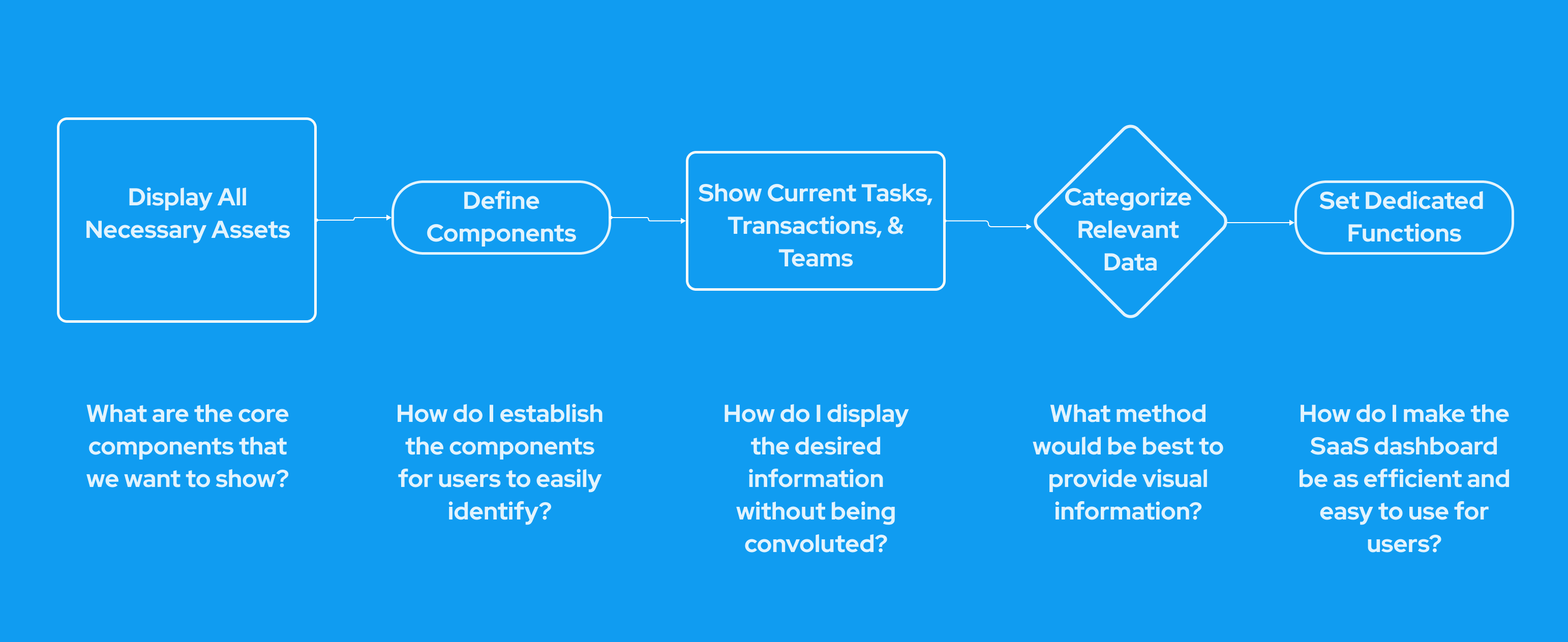 Display All Necessary Assets

Define Components

Show Current Tasks, Transactions, & Teams

Categorize Relevant Data

Set Dedicated Functions

What are the core components that we want to show?

How do I establish the components for users to easily identify?

How do I display the desired information without being convoluted?

What method would be best to provide visual information?

How do I make the SaaS dashboard be as efficient and easy to use for users?